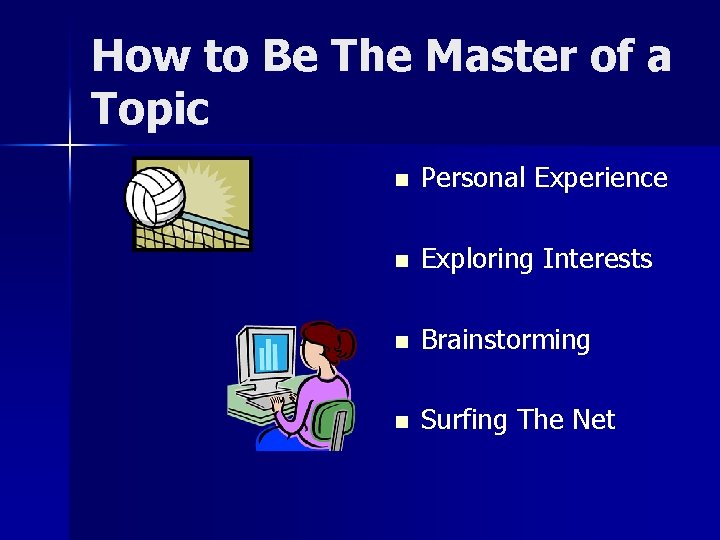 How to Be The Master of a Topic

- Personal Experience
- Exploring Interests
- Brainstorming
- Surfing The Net